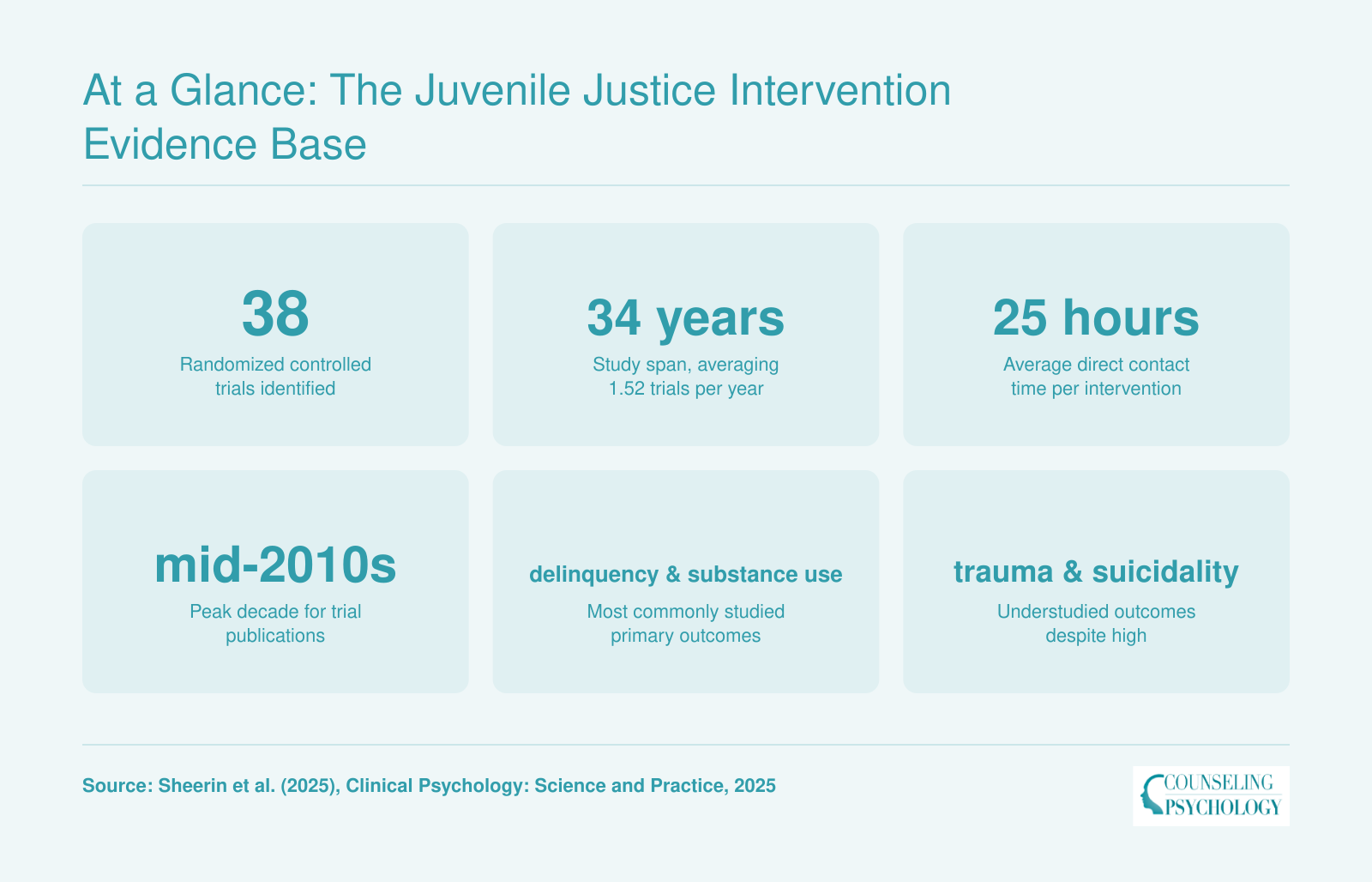 At a Glance: The Juvenile Justice Intervention Evidence Base

38
Randomized controlled trials identified

34 years
Study span, averaging 1.52 trials per year

25 hours
Average direct contact time per intervention

mid-2010s
Peak decade for trial publications

delinquency & substance use
Most commonly studied primary outcomes

trauma & suicidality
Understudied outcomes despite high

Source: Sheerin et al. (2025), Clinical Psychology: Science and Practice, 2025

COUNSELING PSYCHOLOGY